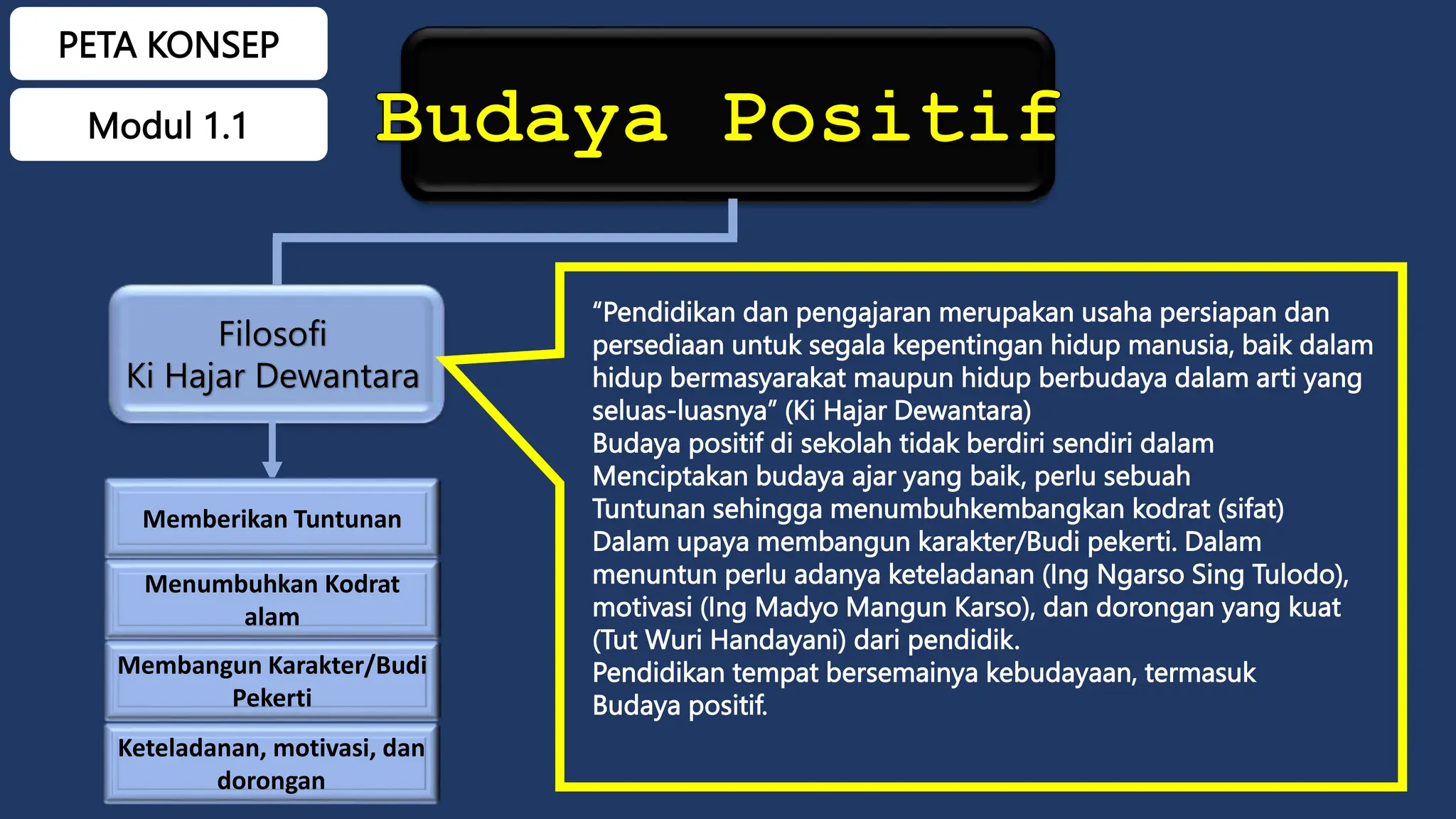 PETA KONSEP

Modul 1.1

Budaya Positif

Filosofi
Ki Hajar Dewantara

Memberikan Tuntunan

Menumbuhkan Kodrat alam

Membangun Karakter/Budi Pekerti

Keteladanan, motivasi, dan dorongan

“Pendidikan dan pengajaran merupakan usaha persiapan dan persediaan untuk segala kepentingan hidup manusia, baik dalam hidup bermasyarakat maupun hidup berbudaya dalam arti yang seluas-luasnya” (Ki Hajar Dewantara)
Budaya positif di sekolah tidak berdiri sendiri dalam
Menciptakan budaya ajar yang baik, perlu sebuah
Tuntunan sehingga menumbuhkembangkan kodrat (sifat)
Dalam upaya membangun karakter/Budi pekerti. Dalam menuntun perlu adanya keteladanan (Ing Ngarso Sing Tulodo), motivasi (Ing Madyo Mangun Karso), dan dorongan yang kuat (Tut Wuri Handayani) dari pendidik.
Pendidikan tempat bersemainya kebudayaan, termasuk
Budaya positif.